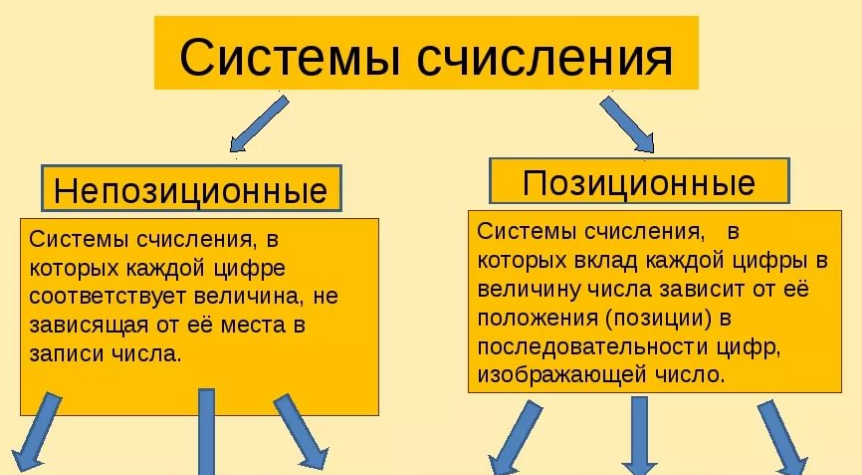 Системы счисления

Непозиционные

Системы счисления, в которых каждой цифре соответствует величина, не зависящая от её места в записи числа.

Позиционные

Системы счисления, в которых вклад каждой цифры в величину числа зависит от её положения (позиции) в последовательности цифр, изображающей число.